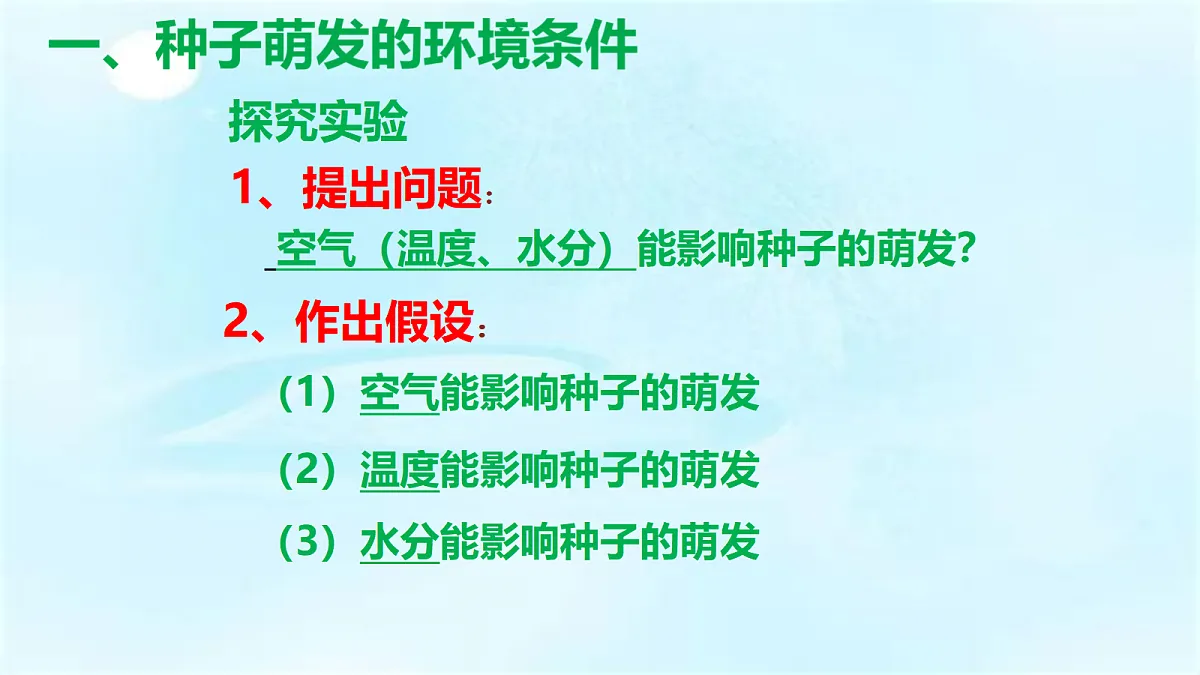 一、种子萌发的环境条件

探究实验

1、提出问题：

空气（温度、水分）能影响种子的萌发？

2、作出假设：

（1）空气能影响种子的萌发

（2）温度能影响种子的萌发

（3）水分能影响种子的萌发